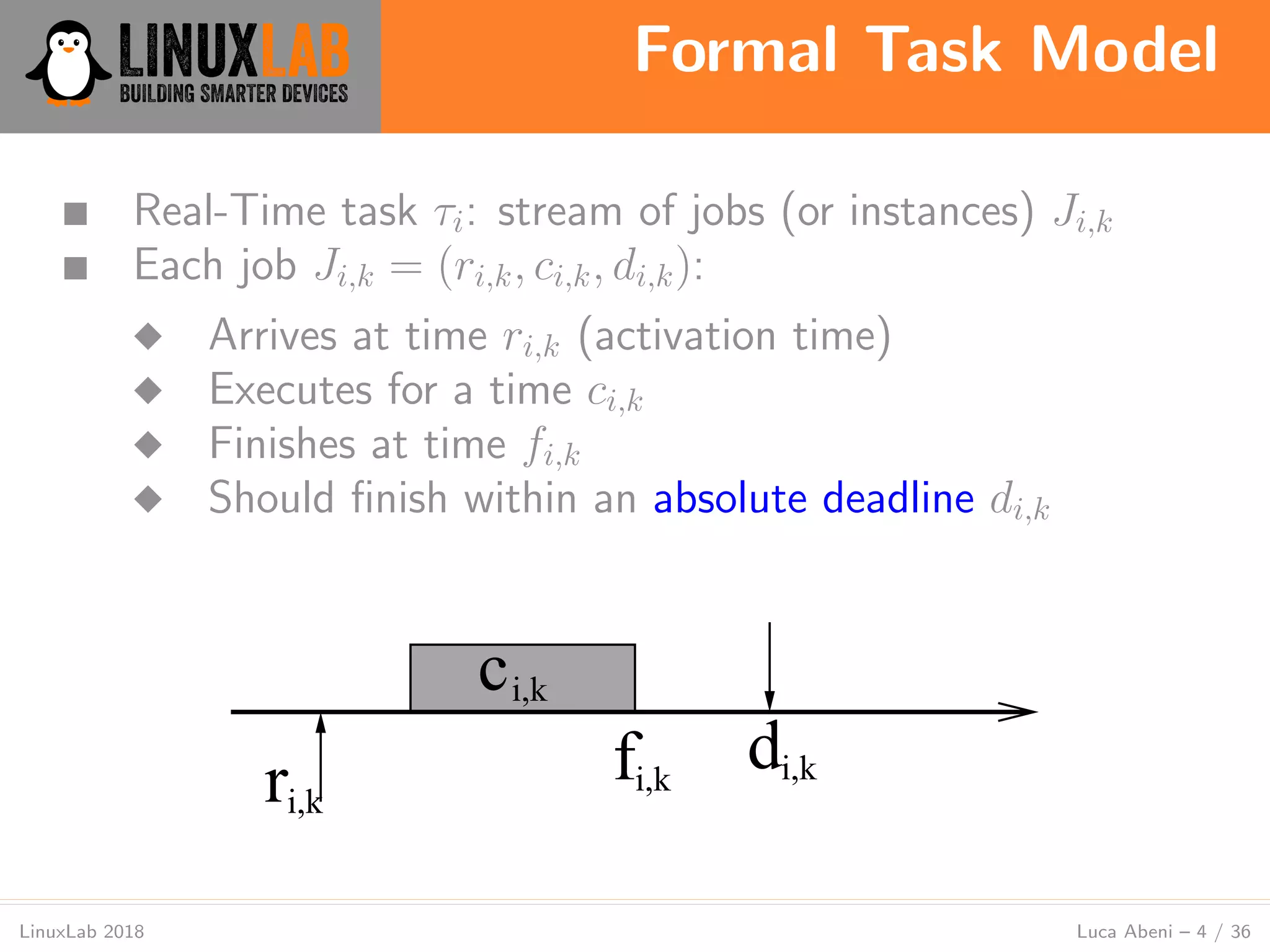 LINUXLAB
BUILDING SMARTER DEVICES

Formal Task Model

■ Real-Time task $\tau_i$: stream of jobs (or instances) $J_{i,k}$
■ Each job $J_{i,k} = (r_{i,k}, c_{i,k}, d_{i,k})$:

◆ Arrives at time $r_{i,k}$ (activation time)
◆ Executes for a time $c_{i,k}$
◆ Finishes at time $f_{i,k}$
◆ Should finish within an absolute deadline $d_{i,k}$

$c_{i,k}$
$r_{i,k}$
$f_{i,k}$
$d_{i,k}$

LinuxLab 2018

Luca Abeni – 4 / 36